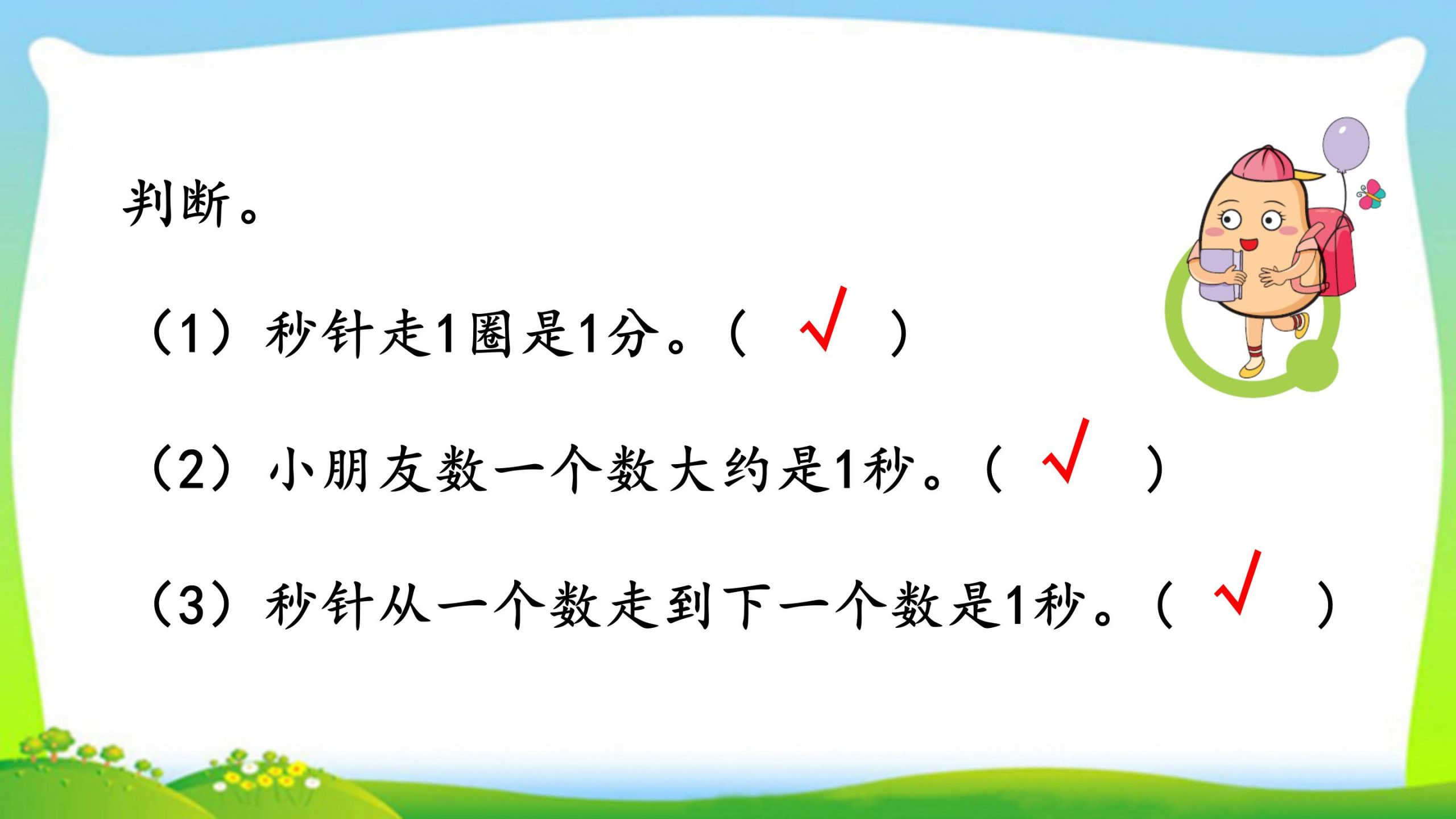 判断。

（1）秒针走1圈是1分。（ √ ）

（2）小朋友数一个数大约是1秒。（ √ ）

（3）秒针从一个数走到下一个数是1秒。（ √ ）